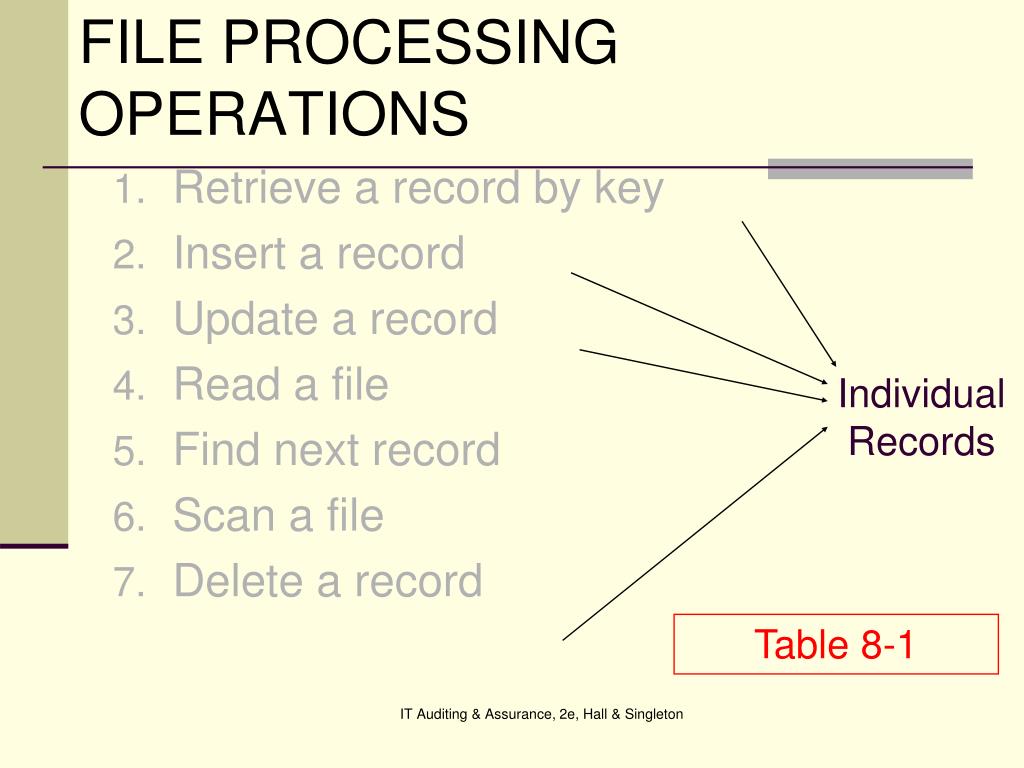 FILE PROCESSING OPERATIONS

1. Retrieve a record by key
2. Insert a record
3. Update a record
4. Read a file
5. Find next record
6. Scan a file
7. Delete a record

Individual Records

Table 8-1

IT Auditing & Assurance, 2e, Hall & Singleton